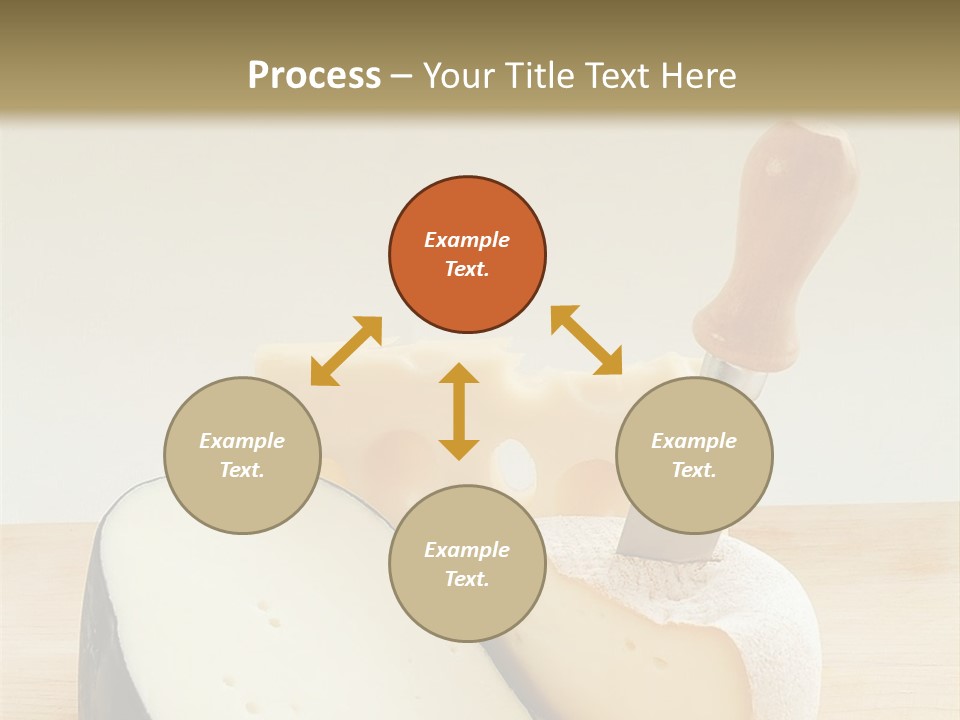 Process – Your Title Text Here

Example Text.

Example Text.

Example Text.

Example Text.